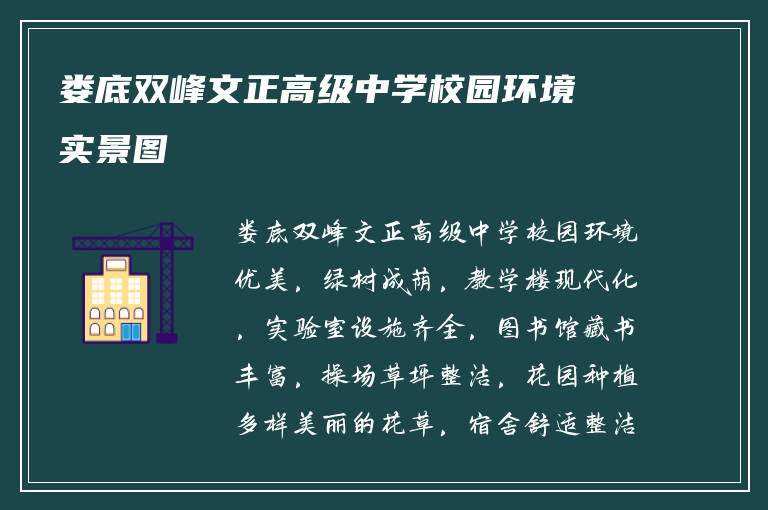 娄底双峰文正高级中学校园环境实景图

娄底双峰文正高级中学校园环境优美，绿树成荫，教学楼现代化，实验室设施齐全，图书馆藏书丰富，操场草坪整洁，花园种植多样美丽的花草，宿舍舒适整洁